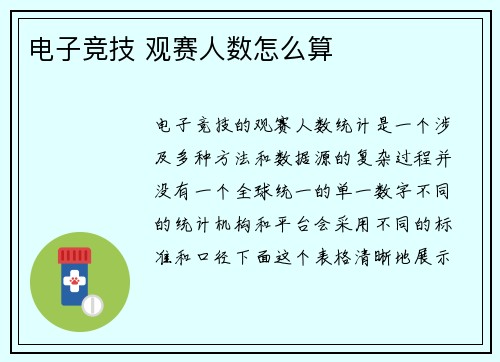 电子竞技 观赛人数怎么算

电子竞技的观赛人数统计是一个涉及多种方法和数据源的复杂过程并没有一个全球统一的单一数字不同的统计机构和平台会采用不同的标准和口径下面这个表格清晰地展示